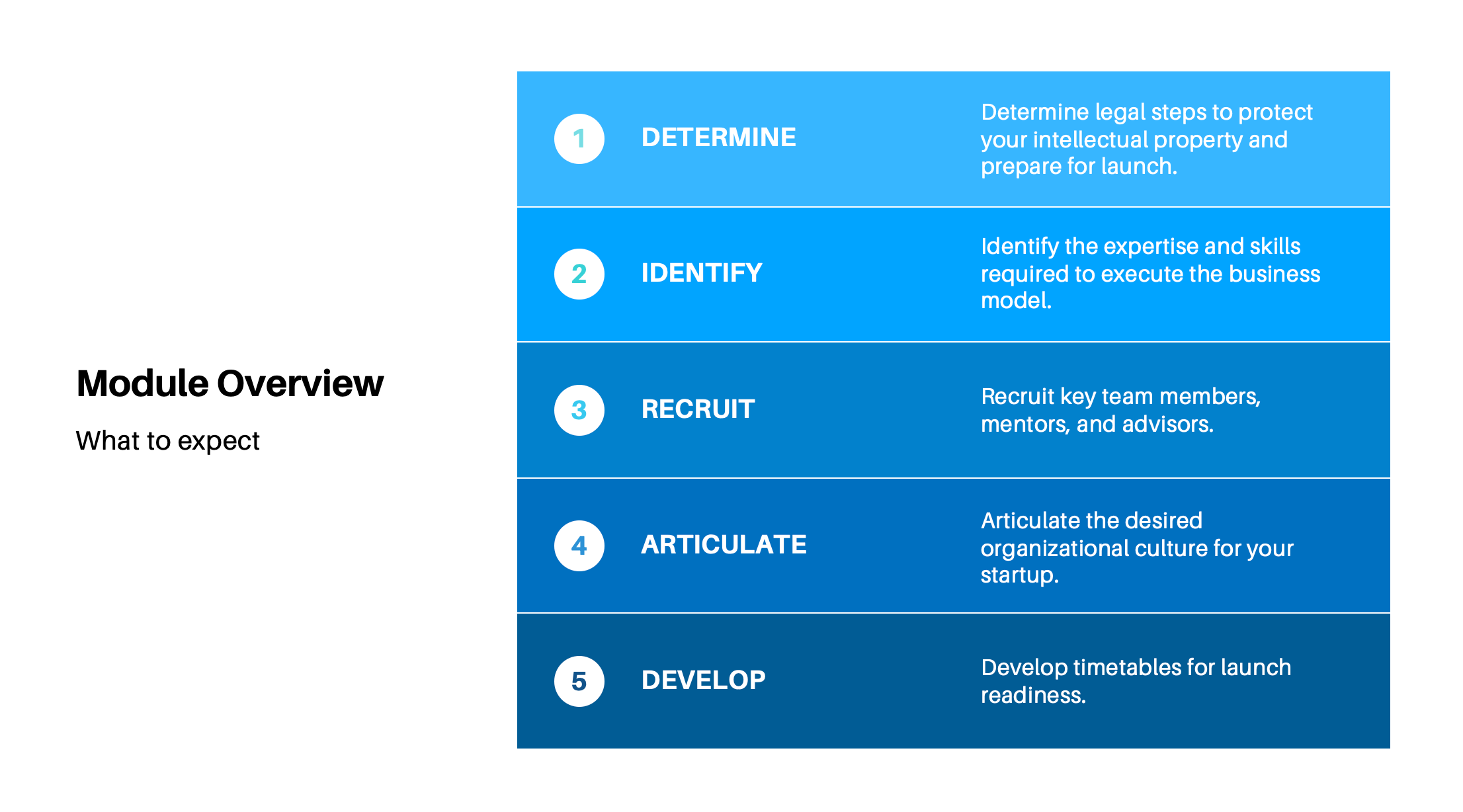 Module Overview

What to expect

1 DETERMINE

Determine legal steps to protect your intellectual property and prepare for launch.

2 IDENTIFY

Identify the expertise and skills required to execute the business model.

3 RECRUIT

Recruit key team members, mentors, and advisors.

4 ARTICULATE

Articulate the desired organizational culture for your startup.

5 DEVELOP

Develop timetables for launch readiness.